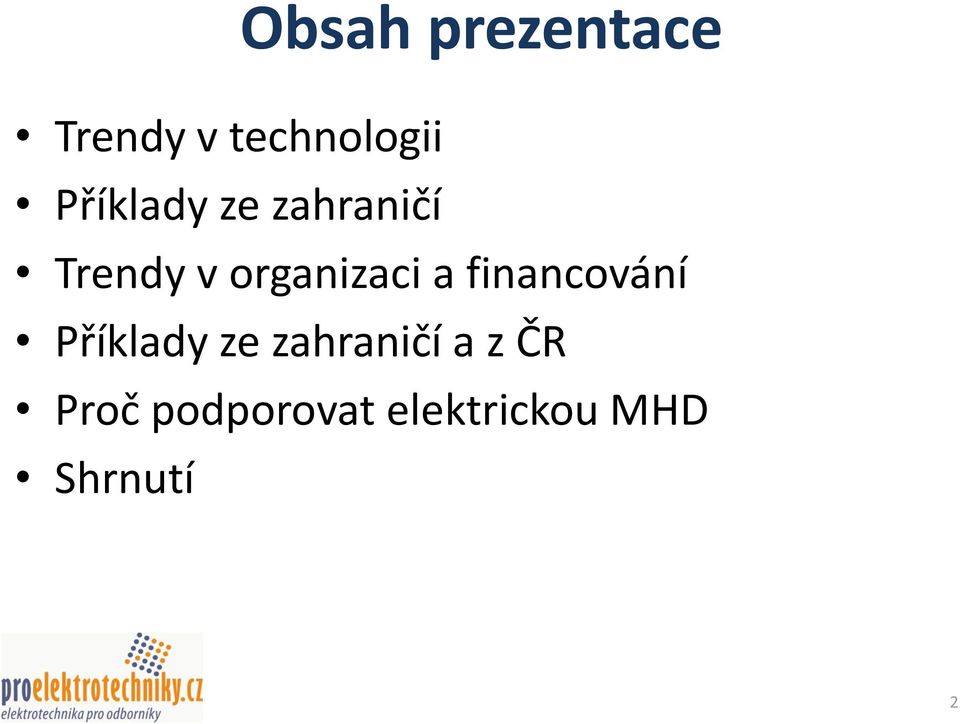 Obsah prezentace

• Trendy v technologii
• Příklady ze zahraničí
• Trendy v organizaci a financování
• Příklady ze zahraničí a z ČR
• Proč podporovat elektrickou MHD
• Shrnutí

proelektrotechniky.cz
elektrotechnika pro odborníky

2